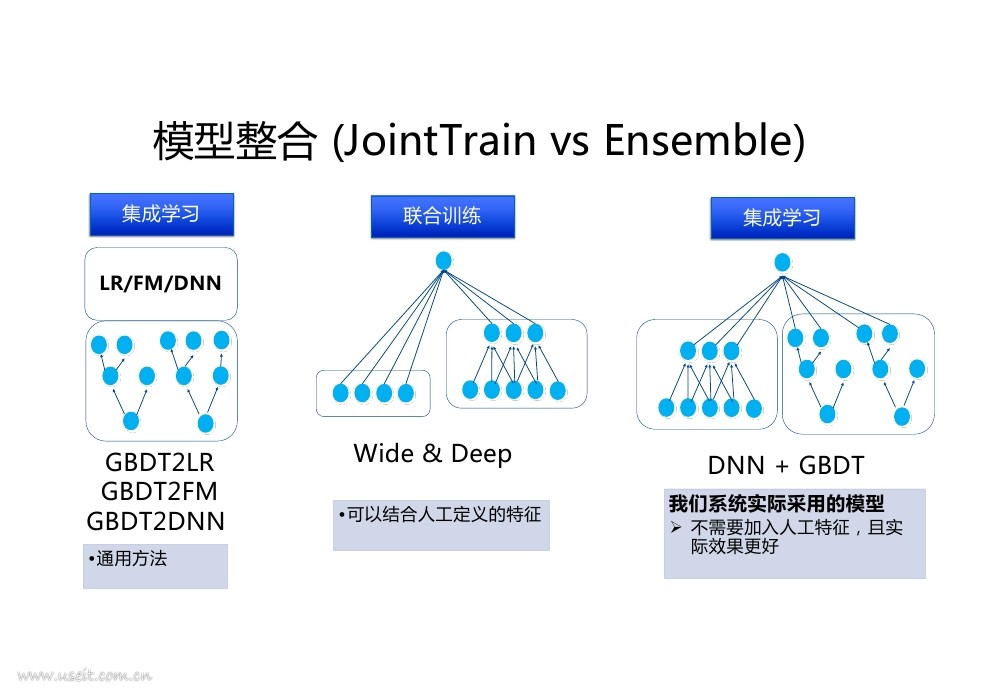 模型整合 (JointTrain vs Ensemble)

集成学习

LR/FM/DNN

GBDT2LR
GBDT2FM
GBDT2DNN

•通用方法

联合训练

Wide & Deep

•可以结合人工定义的特征

集成学习

DNN + GBDT

我们系统实际采用的模型
➢ 不需要加入人工特征，且实际效果更好

www.useit.com.cn